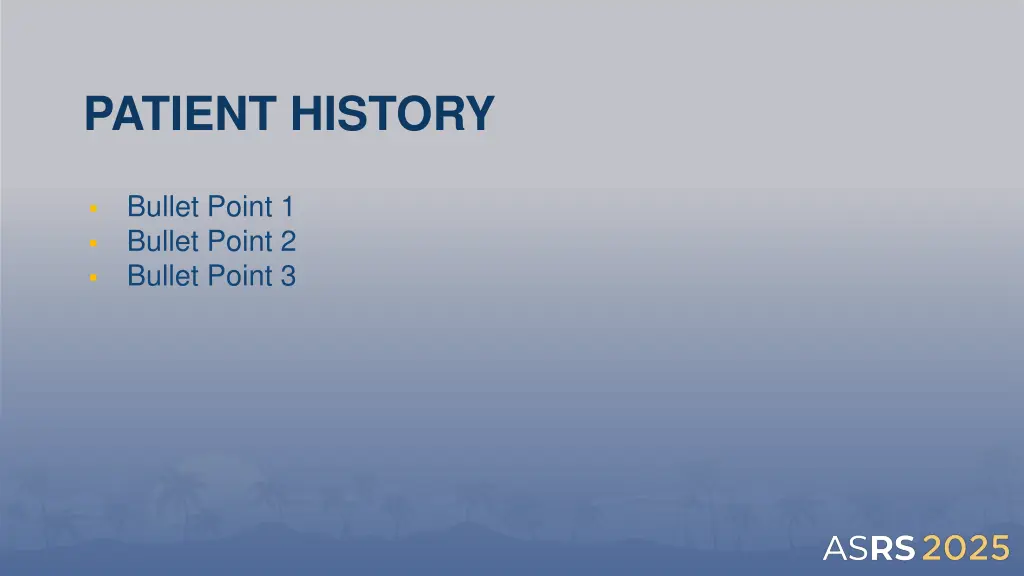 PATIENT HISTORY

- Bullet Point 1
- Bullet Point 2
- Bullet Point 3

ASRS 2025